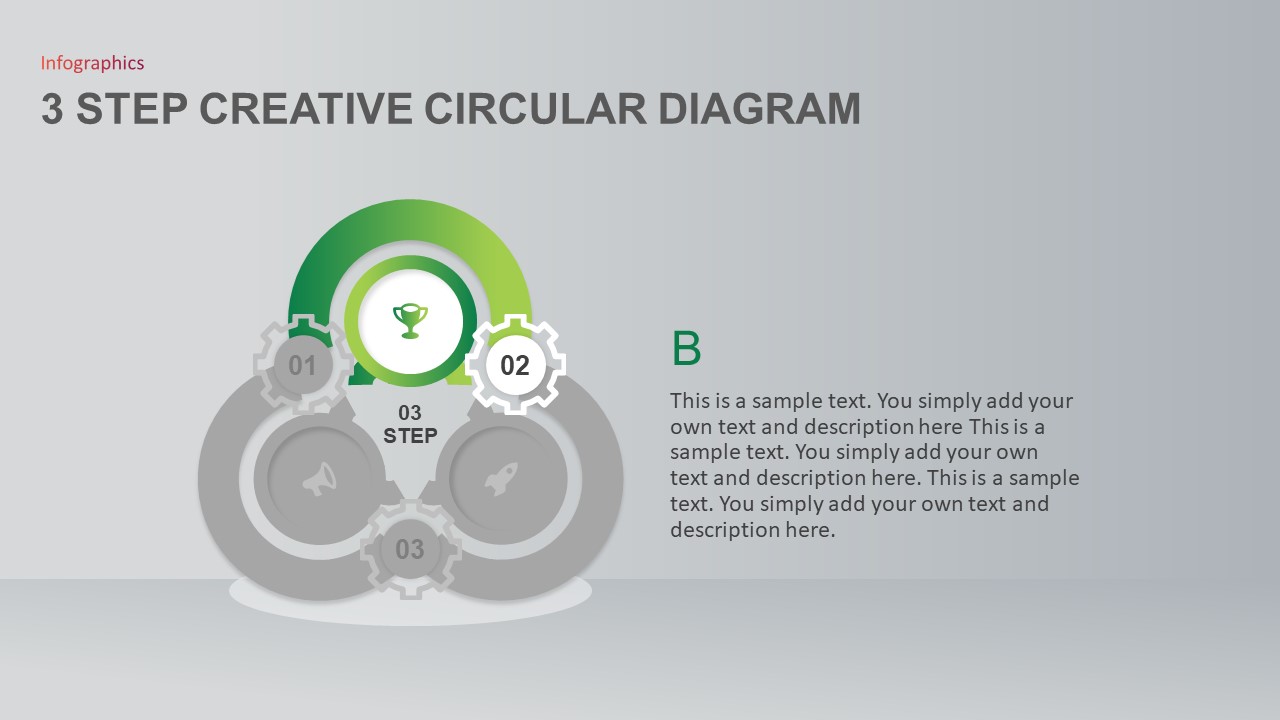 Infographics

3 STEP CREATIVE CIRCULAR DIAGRAM

01

02

03 STEP

03

B

This is a sample text. You simply add your own text and description here This is a sample text. You simply add your own text and description here. This is a sample text. You simply add your own text and description here.